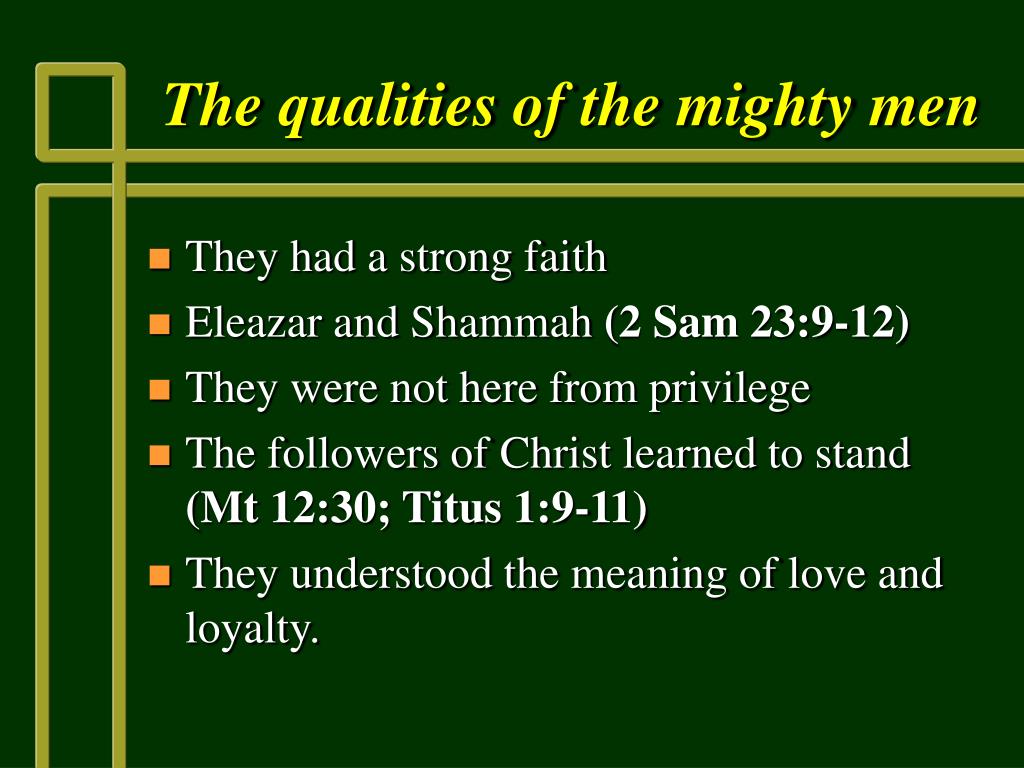 The qualities of the mighty men

They had a strong faith
Eleazar and Shammah (2 Sam 23:9-12)
They were not here from privilege
The followers of Christ learned to stand (Mt 12:30; Titus 1:9-11)
They understood the meaning of love and loyalty.